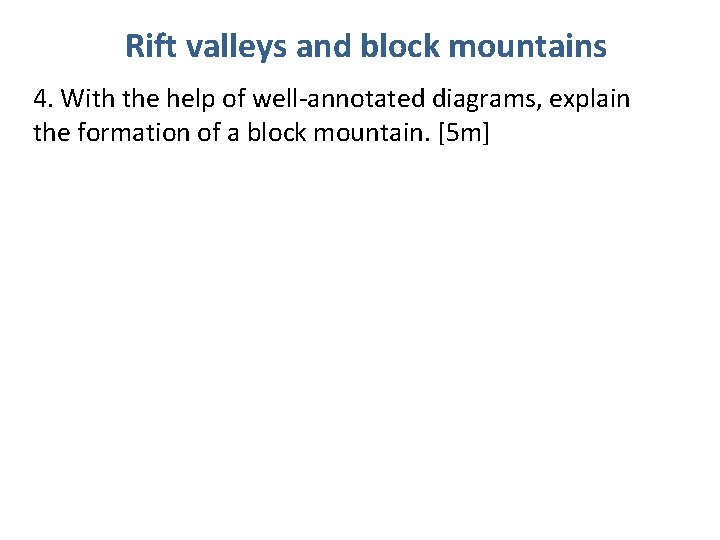 Rift valleys and block mountains

4. With the help of well-annotated diagrams, explain the formation of a block mountain. [5m]